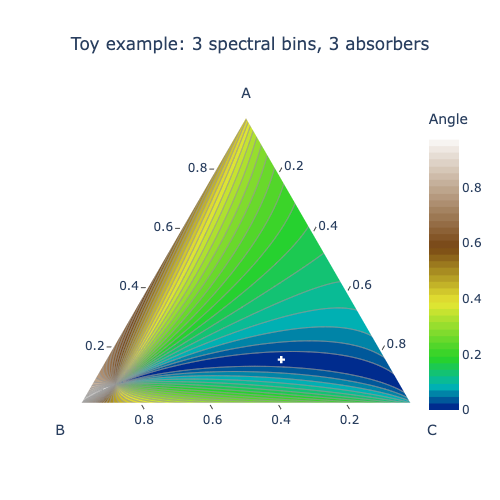 Toy example: 3 spectral bins, 3 absorbers

A

0.8
0.6
0.4
0.2

0.2
0.4
0.6
0.8

0.8
0.6
0.4
0.2

B

C

Angle

0.8
0.6
0.4
0.2
0